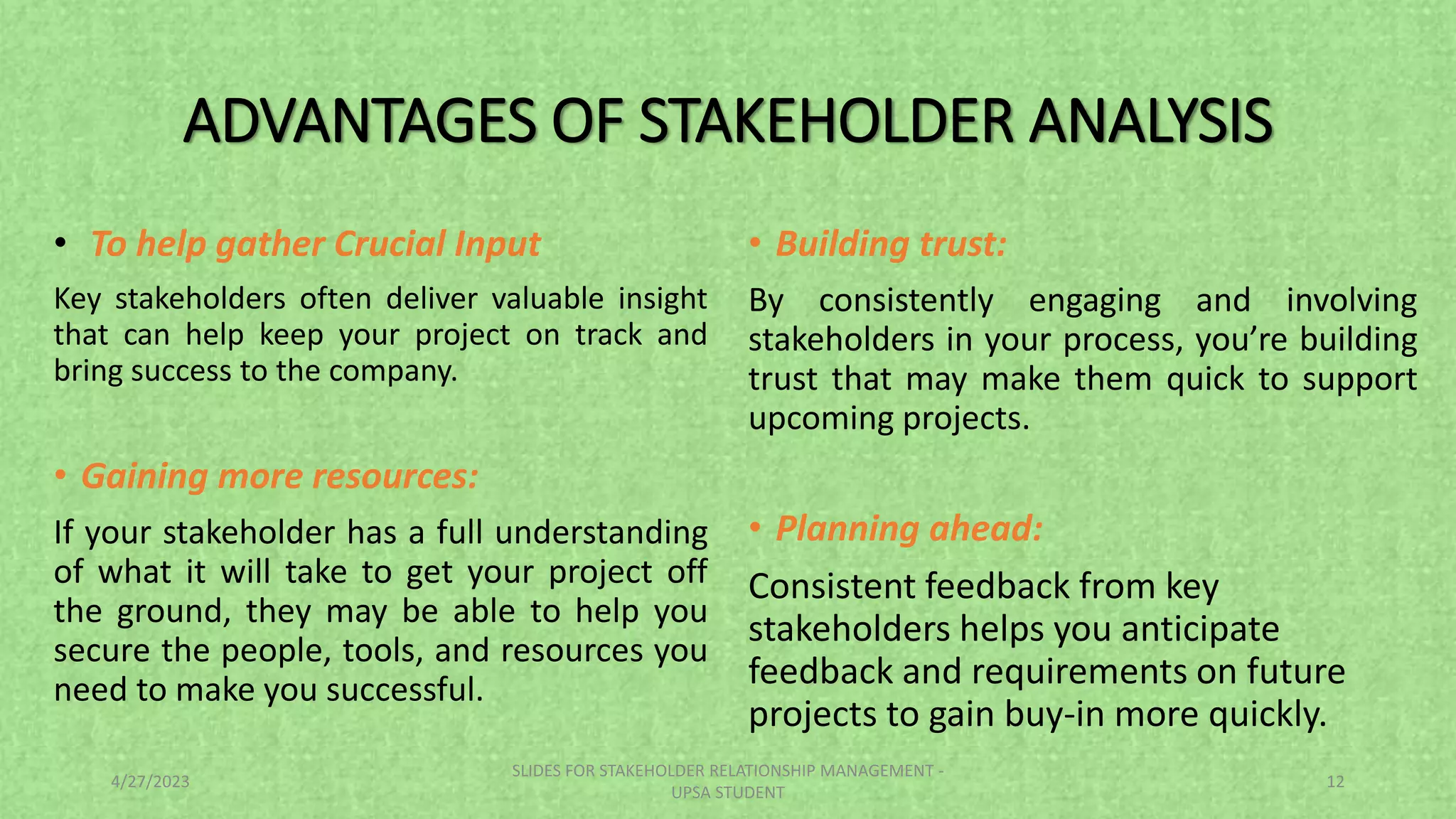 ADVANTAGES OF STAKEHOLDER ANALYSIS

• To help gather Crucial Input

Key stakeholders often deliver valuable insight that can help keep your project on track and bring success to the company.

• Gaining more resources:

If your stakeholder has a full understanding of what it will take to get your project off the ground, they may be able to help you secure the people, tools, and resources you need to make you successful.

• Building trust:

By consistently engaging and involving stakeholders in your process, you're building trust that may make them quick to support upcoming projects.

• Planning ahead:

Consistent feedback from key stakeholders helps you anticipate feedback and requirements on future projects to gain buy-in more quickly.

4/27/2023

SLIDES FOR STAKEHOLDER RELATIONSHIP MANAGEMENT - UPSA STUDENT

12